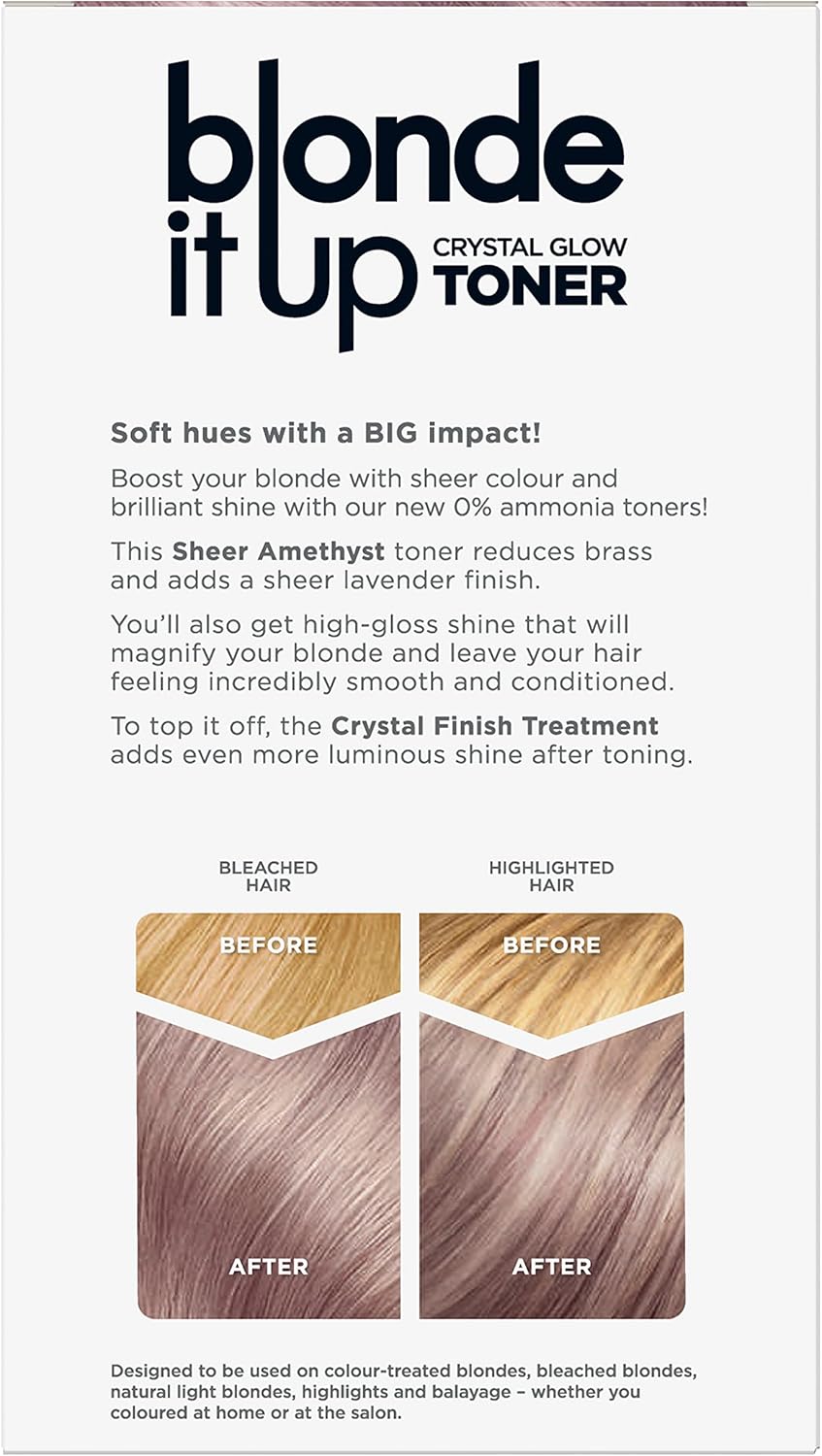 blonde it up CRYSTAL GLOW TONER

Soft hues with a BIG impact!

Boost your blonde with sheer colour and brilliant shine with our new 0% ammonia toners!

This Sheer Amethyst toner reduces brass and adds a sheer lavender finish.

You'll also get high-gloss shine that will magnify your blonde and leave your hair feeling incredibly smooth and conditioned.

To top it off, the Crystal Finish Treatment adds even more luminous shine after toning.

BLEACHED HAIR

BEFORE

AFTER

HIGHLIGHTED HAIR

BEFORE

AFTER

Designed to be used on colour-treated blondes, bleached blondes, natural light blondes, highlights and balayage – whether you coloured at home or at the salon.